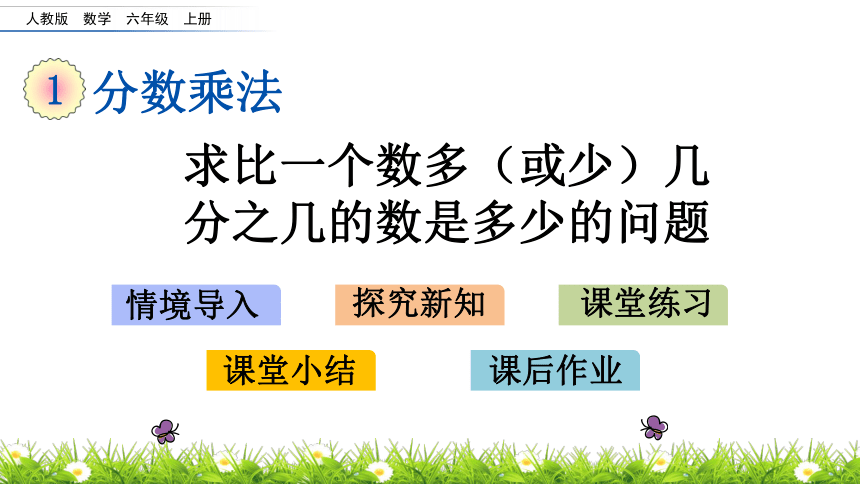 人教版　数学　六年级　上册

1　分数乘法

求比一个数多（或少）几分之几的数是多少的问题

情境导入　探究新知　课堂练习

课堂小结　课后作业